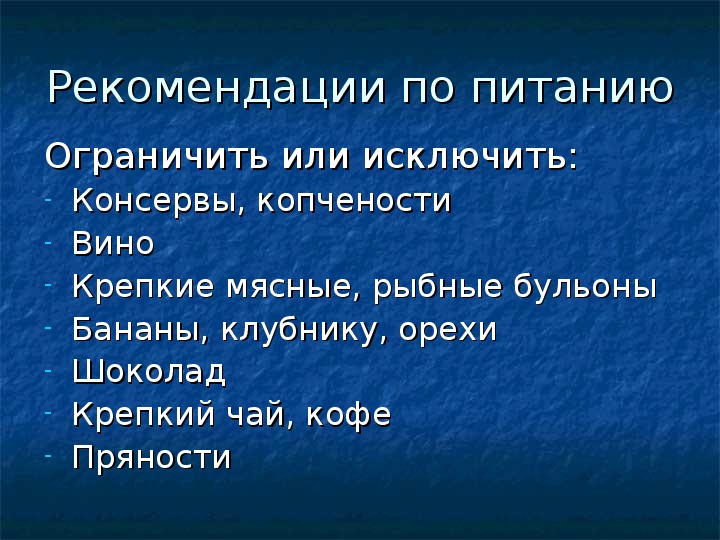 Рекомендации по питанию

Ограничить или исключить:
- Консервы, копчености
- Вино
- Крепкие мясные, рыбные бульоны
- Бананы, клубнику, орехи
- Шоколад
- Крепкий чай, кофе
- Пряности